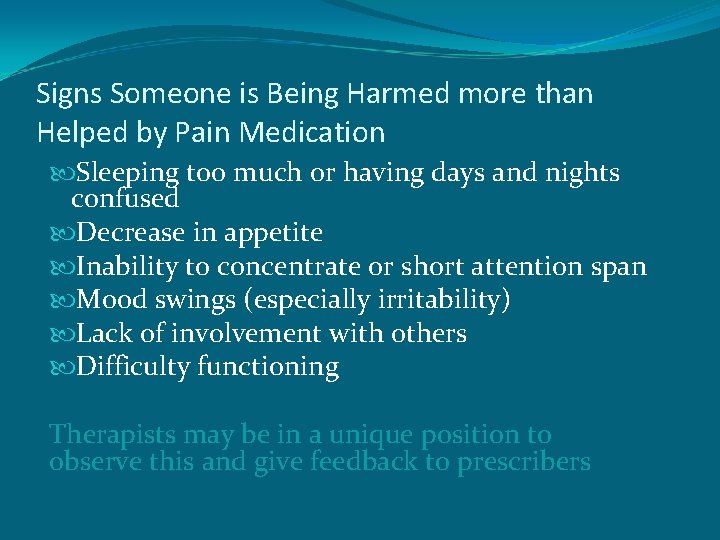 Signs Someone is Being Harmed more than Helped by Pain Medication

Sleeping too much or having days and nights confused
Decrease in appetite
Inability to concentrate or short attention span
Mood swings (especially irritability)
Lack of involvement with others
Difficulty functioning

Therapists may be in a unique position to observe this and give feedback to prescribers